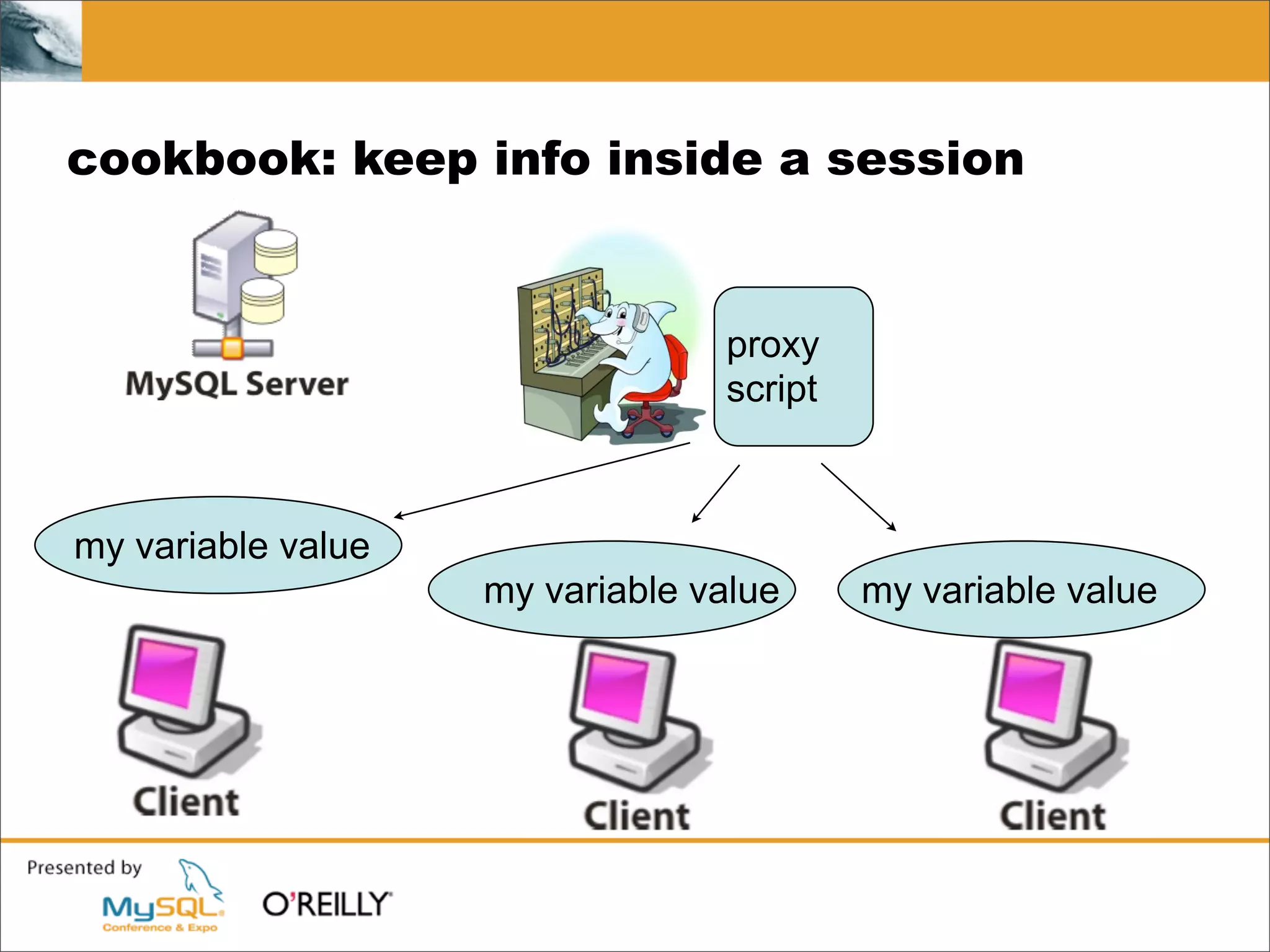 cookbook: keep info inside a session

MySQL Server

proxy script

my variable value

my variable value

my variable value

Client

Client

Client

Presented by

MySQL Conference & Expo

O'REILLY